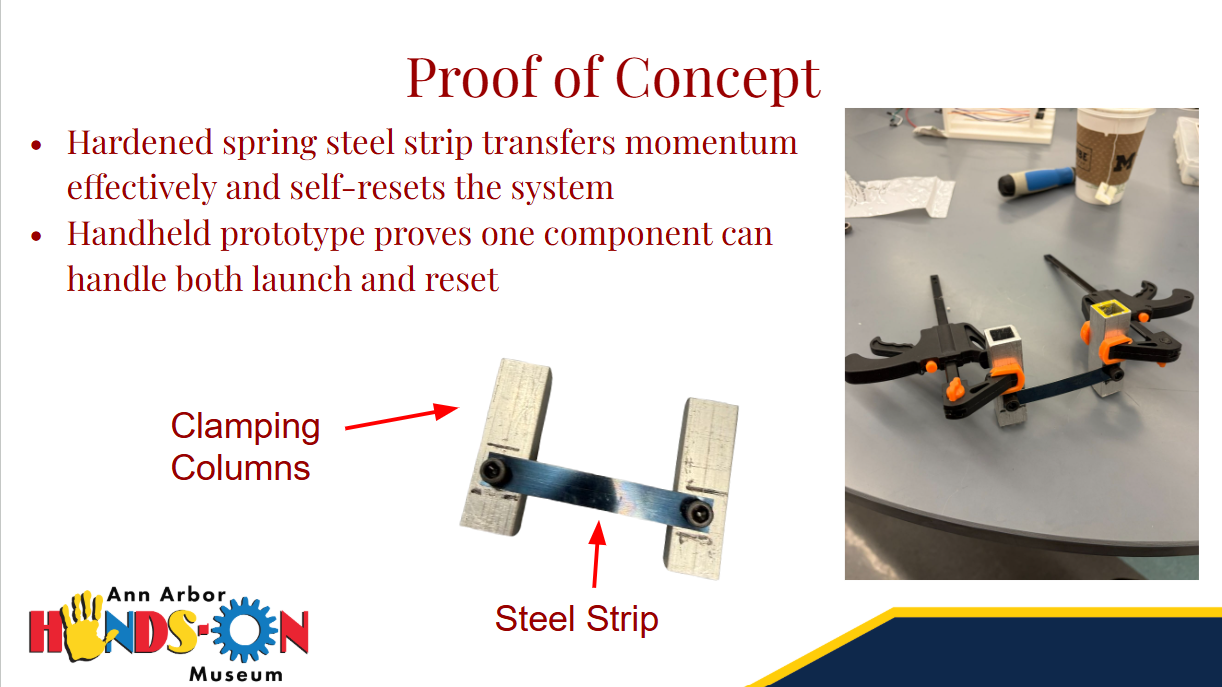 Proof of Concept

• Hardened spring steel strip transfers momentum effectively and self-resets the system
• Handheld prototype proves one component can handle both launch and reset

Clamping Columns

Steel Strip

Ann Arbor HANDS-ON Museum